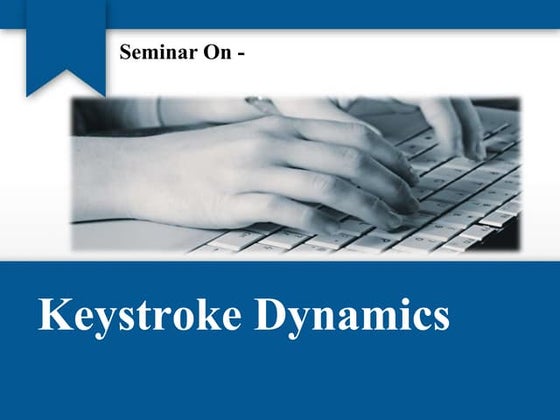 Seminar On -

Keystroke Dynamics